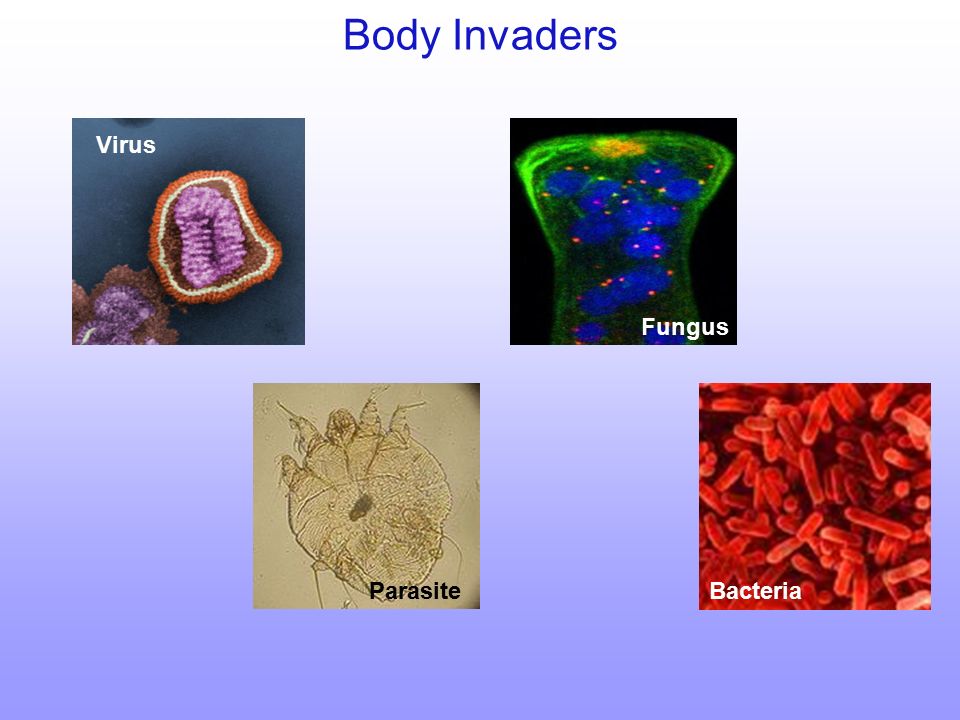 Body Invaders

Virus

Fungus

Parasite

Bacteria